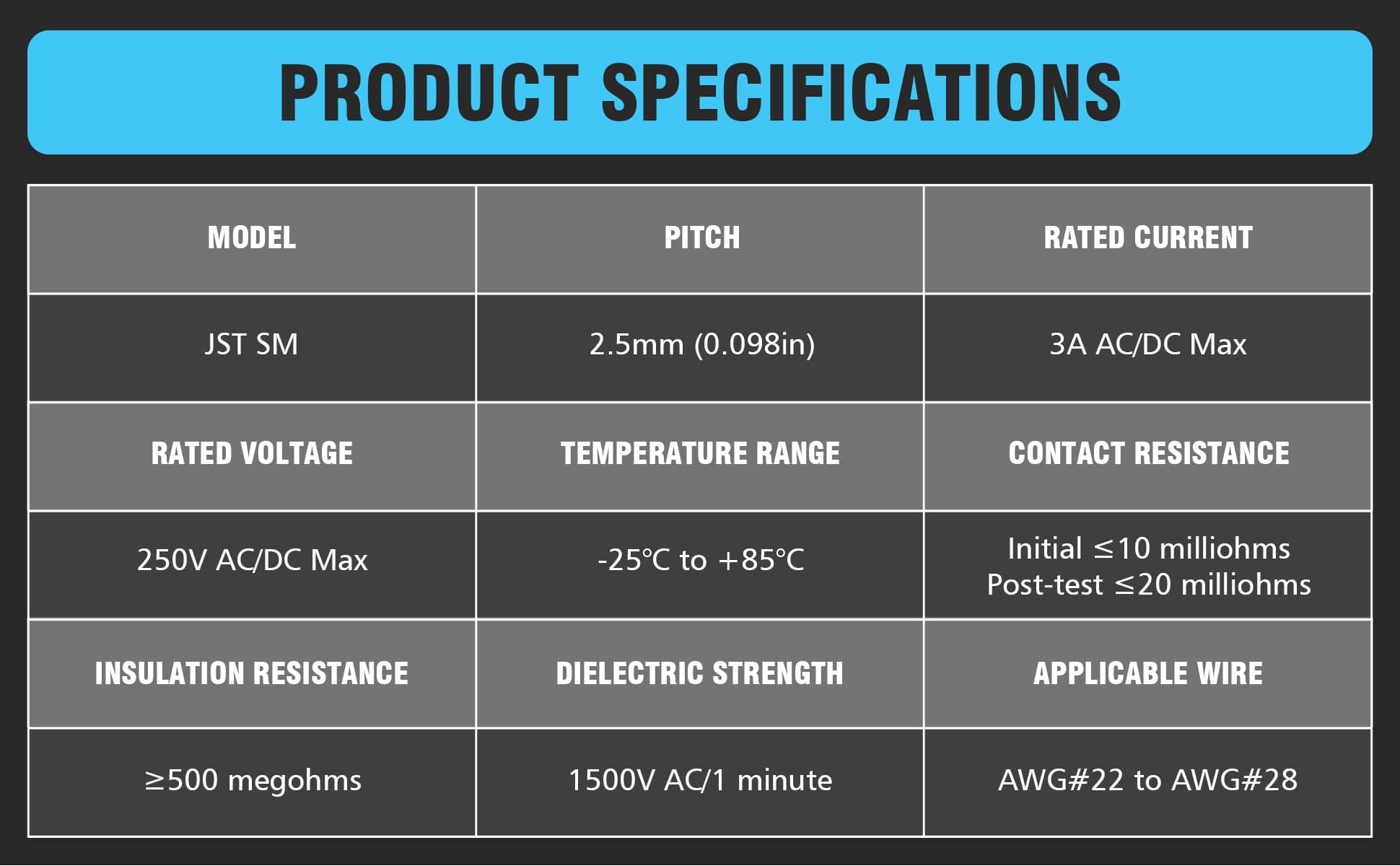 PRODUCT SPECIFICATIONS

| MODEL | PITCH | RATED CURRENT |
|---|---|---|
| JST SM | 2.5mm (0.098in) | 3A AC/DC Max |
| RATED VOLTAGE | TEMPERATURE RANGE | CONTACT RESISTANCE |
| 250V AC/DC Max | -25℃ to +85℃ | Initial ≤10 milliohms Post-test ≤20 milliohms |
| INSULATION RESISTANCE | DIELECTRIC STRENGTH | APPLICABLE WIRE |
| ≥500 megohms | 1500V AC/1 minute | AWG#22 to AWG#28 |